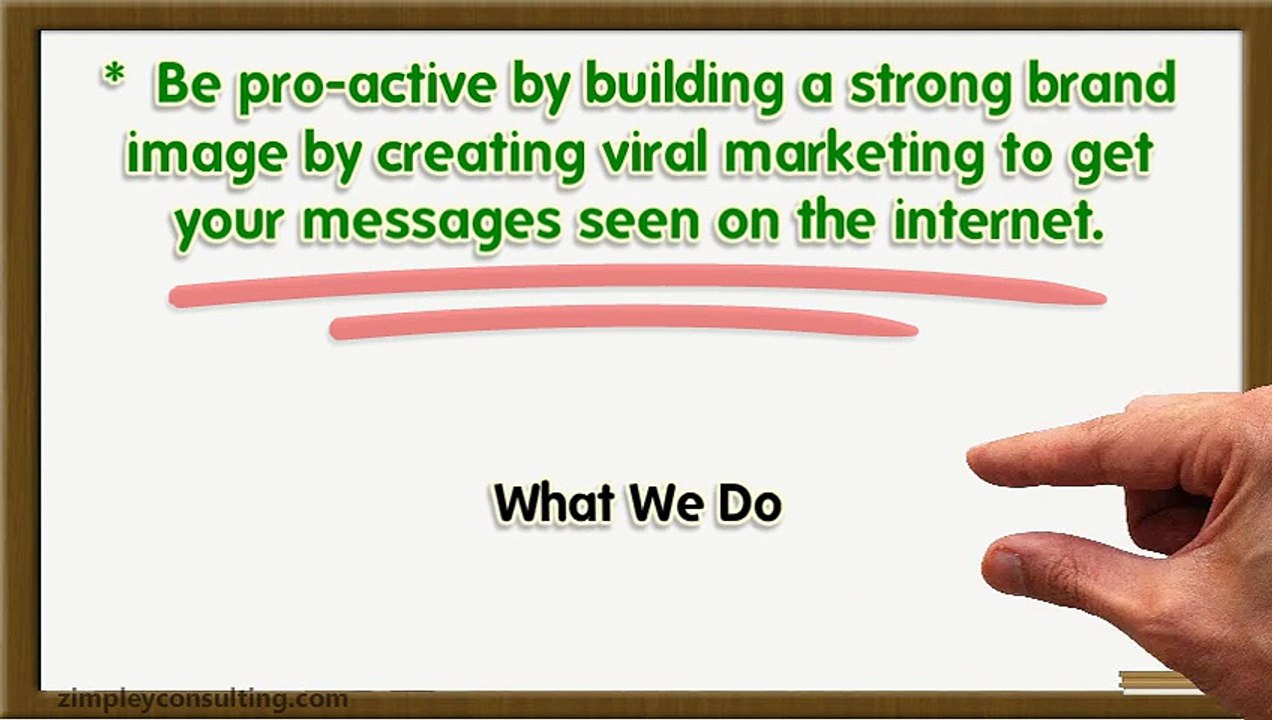 * Be pro-active by building a strong brand image by creating viral marketing to get your messages seen on the internet.

What We Do

zimpleyconsulting.com